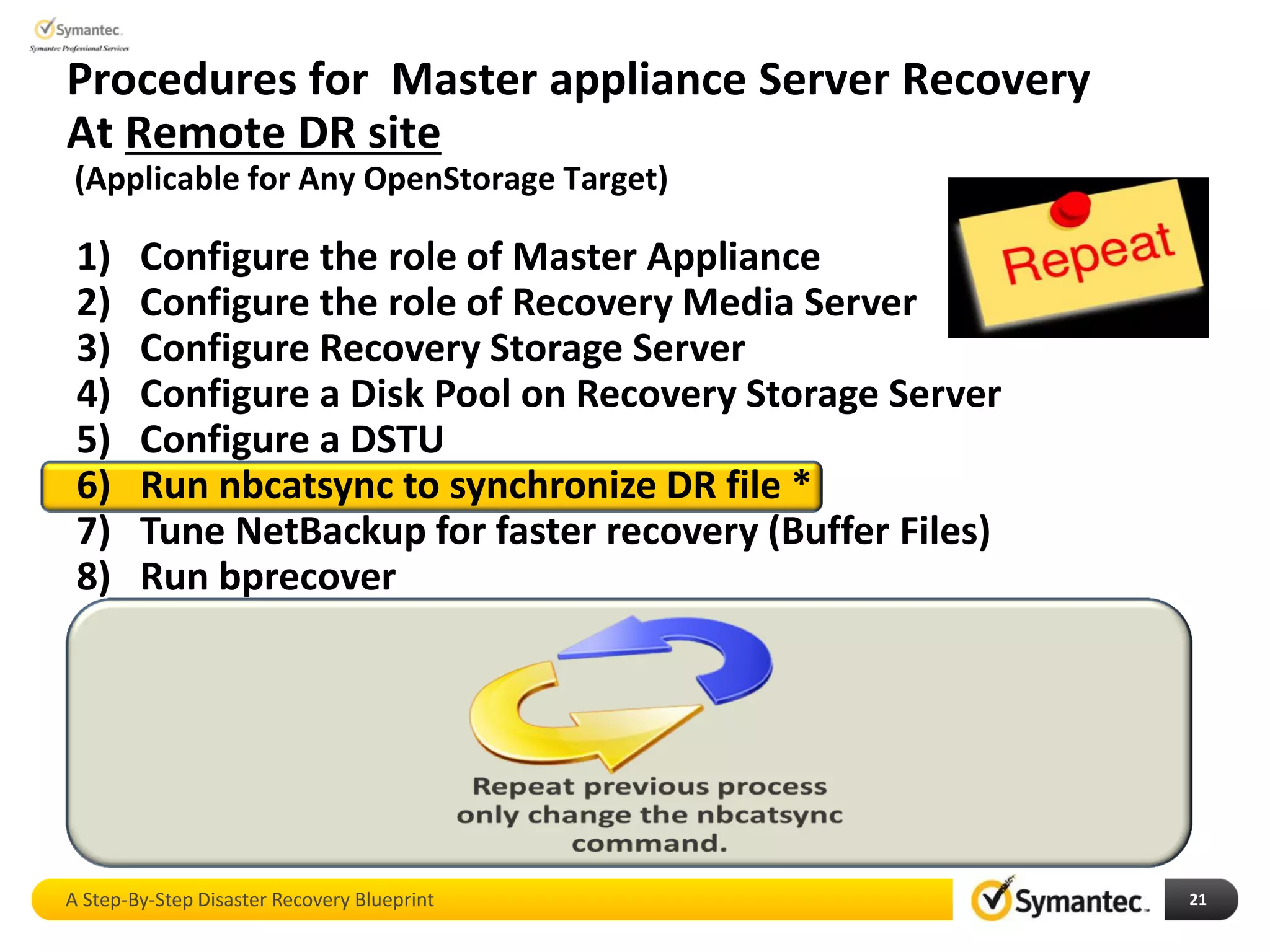 Symantec.
Symantec Professional Services

Procedures for Master appliance Server Recovery At Remote DR site
(Applicable for Any OpenStorage Target)

Repeat

1) Configure the role of Master Appliance
2) Configure the role of Recovery Media Server
3) Configure Recovery Storage Server
4) Configure a Disk Pool on Recovery Storage Server
5) Configure a DSTU
6) Run nbcatsync to synchronize DR file *
7) Tune NetBackup for faster recovery (Buffer Files)
8) Run bprecover

Repeat previous process only change the nbcatsync command.

A Step-By-Step Disaster Recovery Blueprint

Symantec.

21